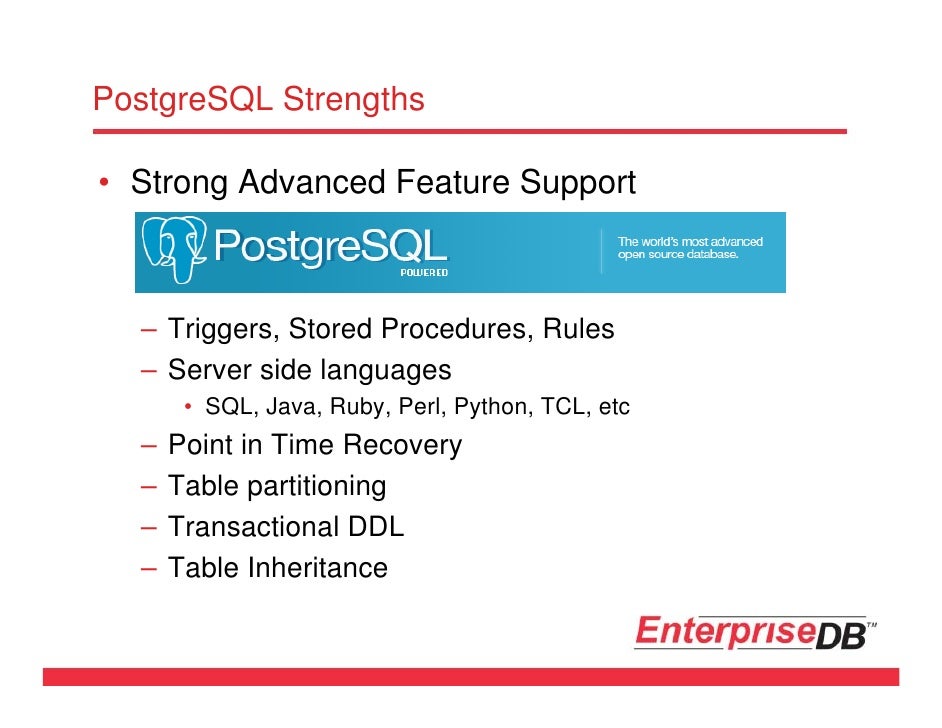 PostgreSQL Strengths

• Strong Advanced Feature Support

PostgreSQL POWERED

The world's most advanced open source database.

– Triggers, Stored Procedures, Rules
– Server side languages
• SQL, Java, Ruby, Perl, Python, TCL, etc
– Point in Time Recovery
– Table partitioning
– Transactional DDL
– Table Inheritance

EnterpriseDB™